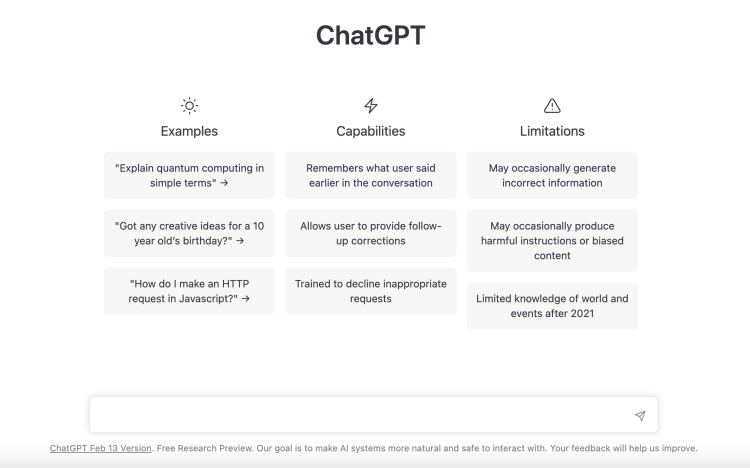 ChatGPT

Examples

"Explain quantum computing in simple terms" →

"Got any creative ideas for a 10 year old's birthday?" →

"How do I make an HTTP request in Javascript?" →

Capabilities

Remembers what user said earlier in the conversation

Allows user to provide follow-up corrections

Trained to decline inappropriate requests

Limitations

May occasionally generate incorrect information

May occasionally produce harmful instructions or biased content

Limited knowledge of world and events after 2021

ChatGPT Feb 13 Version. Free Research Preview. Our goal is to make AI systems more natural and safe to interact with. Your feedback will help us improve.